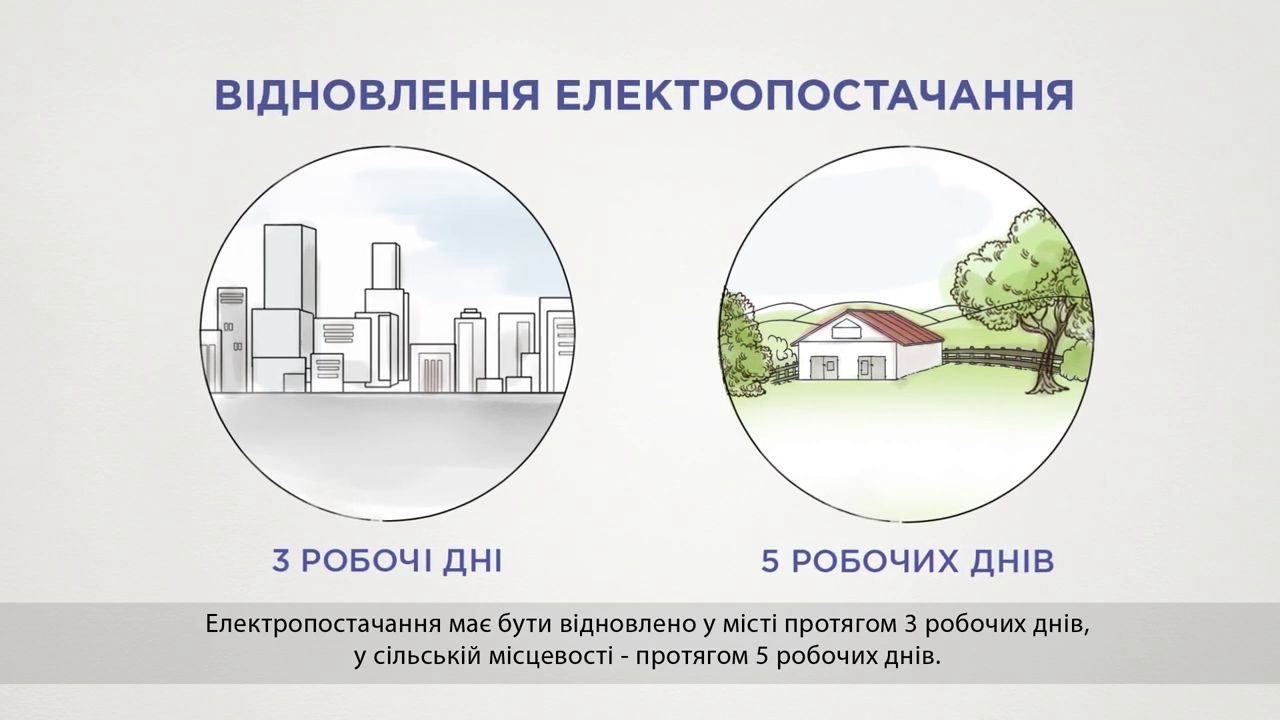 ВІДНОВЛЕННЯ ЕЛЕКТРОПОСТАЧАННЯ

3 РОБОЧІ ДНІ

5 РОБОЧИХ ДНІВ

Електропостачання має бути відновлено у місті протягом 3 робочих днів, у сільській місцевості - протягом 5 робочих днів.